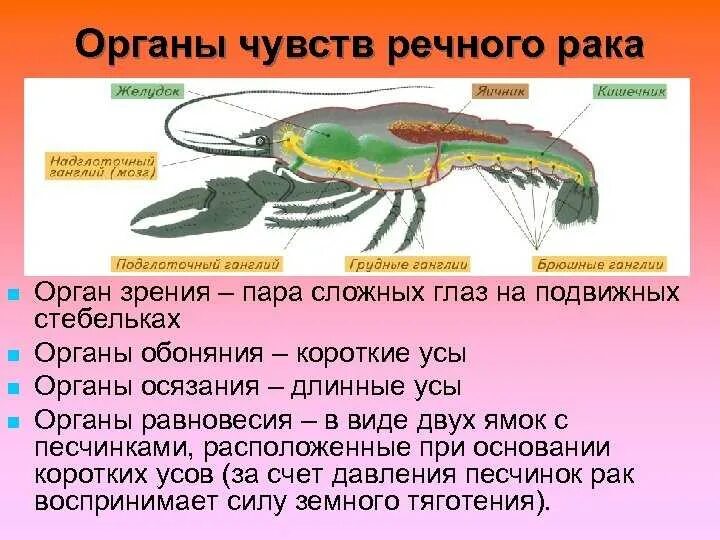 Органы чувств речного рака

Желудок

Яичник

Кишечник

Надглоточный ганглий (мозг)

Подглоточный ганглий

Грудные ганглии

Брюшные ганглии

Орган зрения – пара сложных глаз на подвижных стебельках

Органы обоняния – короткие усы

Органы осязания – длинные усы

Органы равновесия – в виде двух ямок с песчинками, расположенные при основании коротких усов (за счет давления песчинок рак воспринимает силу земного тяготения).